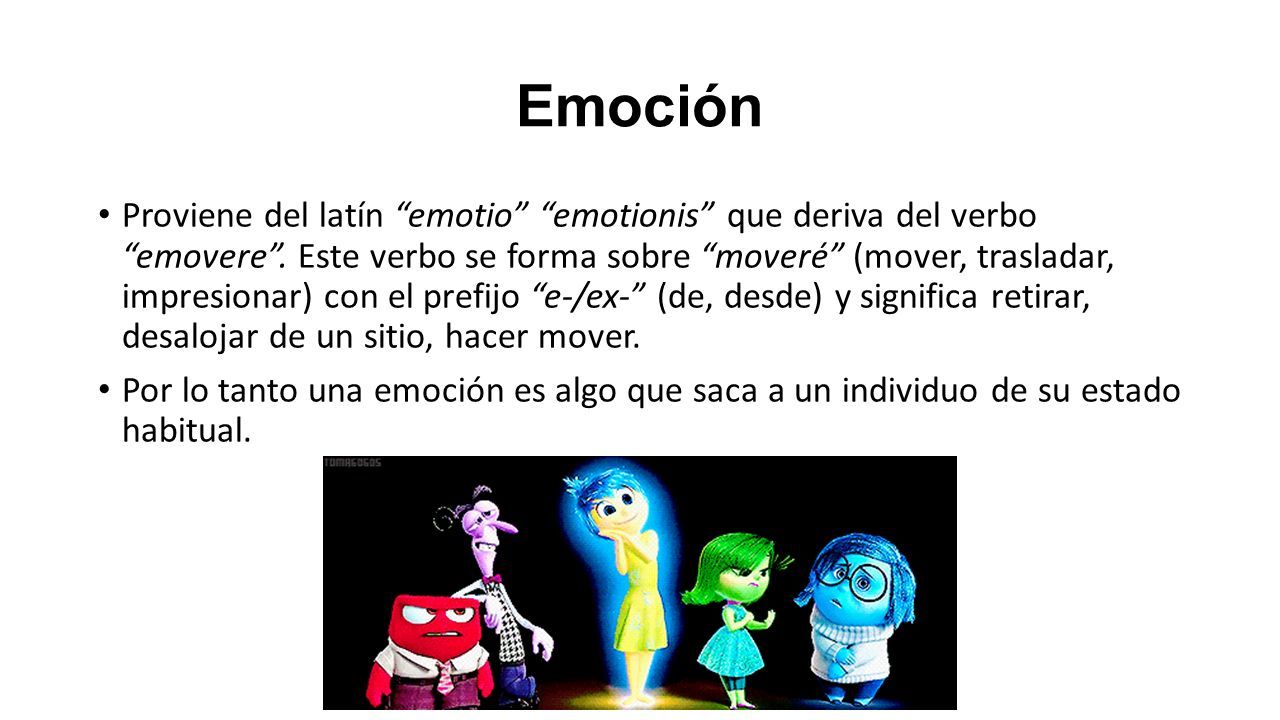 Emoción

• Proviene del latín "emotio" "emotionis" que deriva del verbo "emovere". Este verbo se forma sobre "moveré" (mover, trasladar, impresionar) con el prefijo "e-/ex-" (de, desde) y significa retirar, desalojar de un sitio, hacer mover.

• Por lo tanto una emoción es algo que saca a un individuo de su estado habitual.

TUMAGOGOS